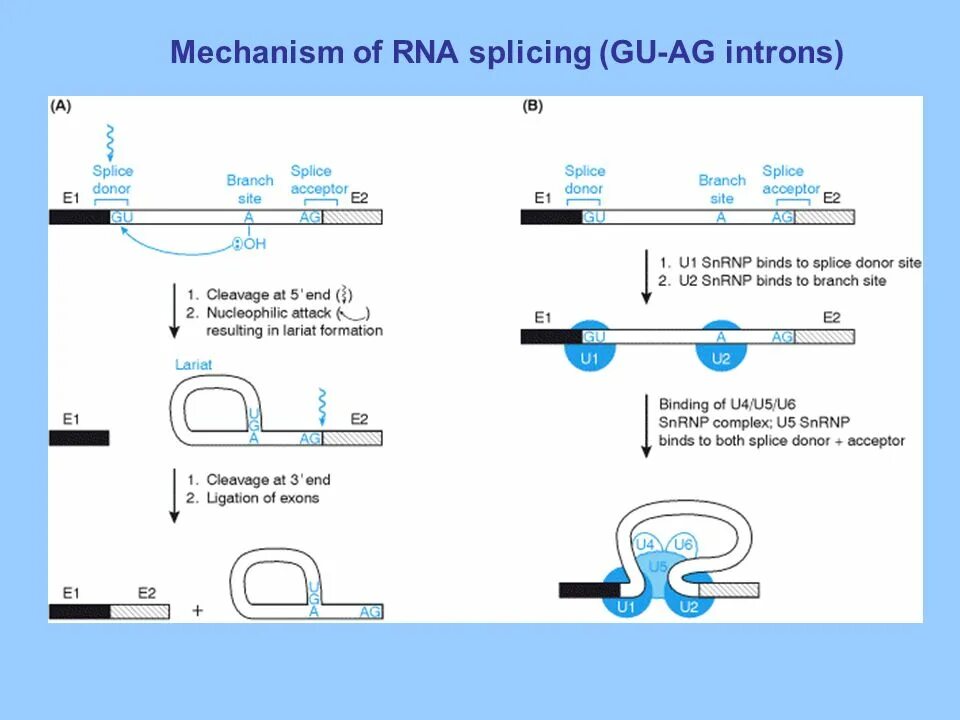 Mechanism of RNA splicing (GU-AG introns)

(A)

Splice donor

Branch site

Splice acceptor

E1

GU

A

AG

E2

OH

1. Cleavage at 5' end
2. Nucleophilic attack
resulting in lariat formation

Lariat

E1

U
G
A

AG

E2

1. Cleavage at 3' end
2. Ligation of exons

E1

E2

+

U
G
A

AG

(B)

Splice donor

Branch site

Splice acceptor

E1

GU

A

AG

E2

1. U1 SnRNP binds to splice donor site
2. U2 SnRNP binds to branch site

E1

GU

A

AG

E2

U1

U2

Binding of U4/U5/U6 SnRNP complex; U5 SnRNP binds to both splice donor + acceptor

U4

U6

U5

U1

U2